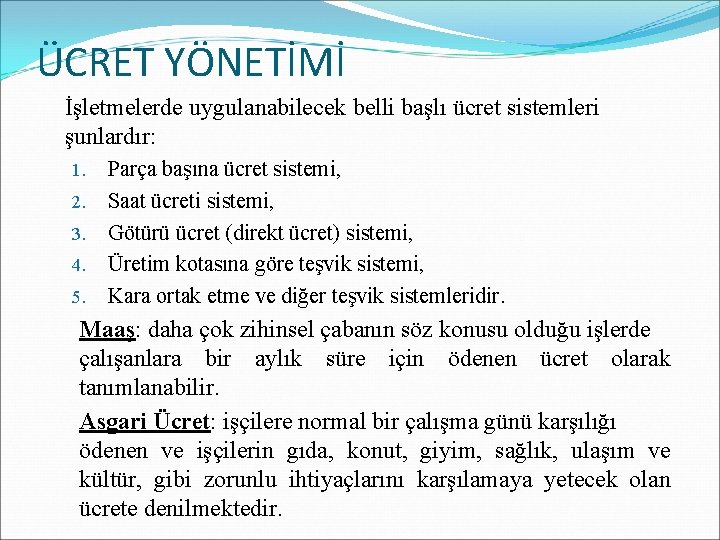 ÜCRET YÖNETİMİ

İşletmelerde uygulanabilecek belli başlı ücret sistemleri şunlardır:

1. Parça başına ücret sistemi,
2. Saat ücreti sistemi,
3. Götürü ücret (direkt ücret) sistemi,
4. Üretim kotasına göre teşvik sistemi,
5. Kara ortak etme ve diğer teşvik sistemleridir.

Maaş: daha çok zihinsel çabanın söz konusu olduğu işlerde çalışanlara bir aylık süre için ödenen ücret olarak tanımlanabilir.

Asgari Ücret: işçilere normal bir çalışma günü karşılığı ödenen ve işçilerin gıda, konut, giyim, sağlık, ulaşım ve kültür, gibi zorunlu ihtiyaçlarını karşılamaya yetecek olan ücrete denilmektedir.